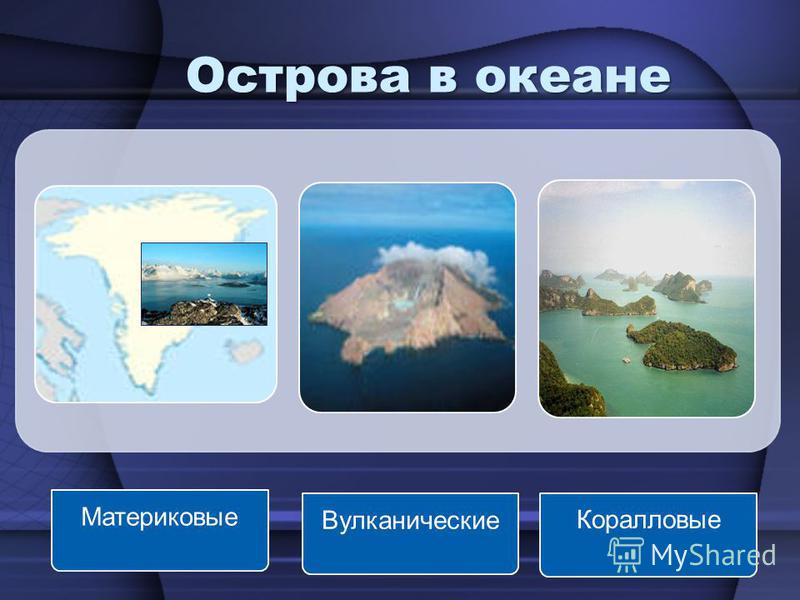 Острова в океане

Материковые

Вулканические

Коралловые

MyShared